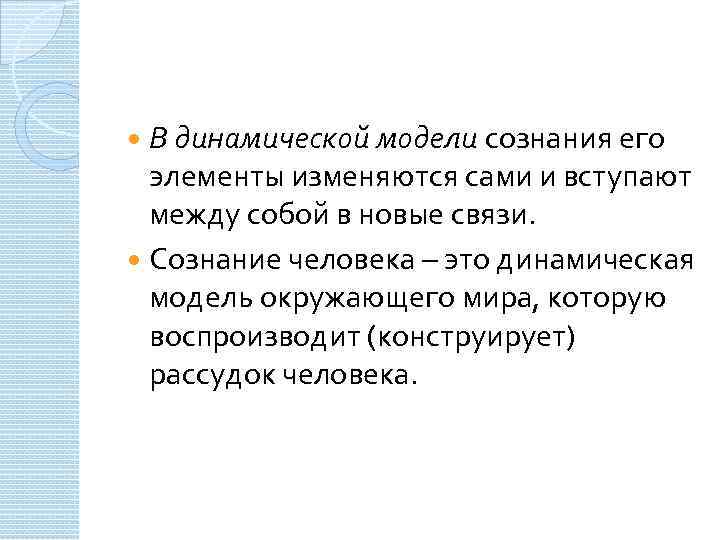 В динамической модели сознания его элементы изменяются сами и вступают между собой в новые связи.

Сознание человека – это динамическая модель окружающего мира, которую воспроизводит (конструирует) рассудок человека.